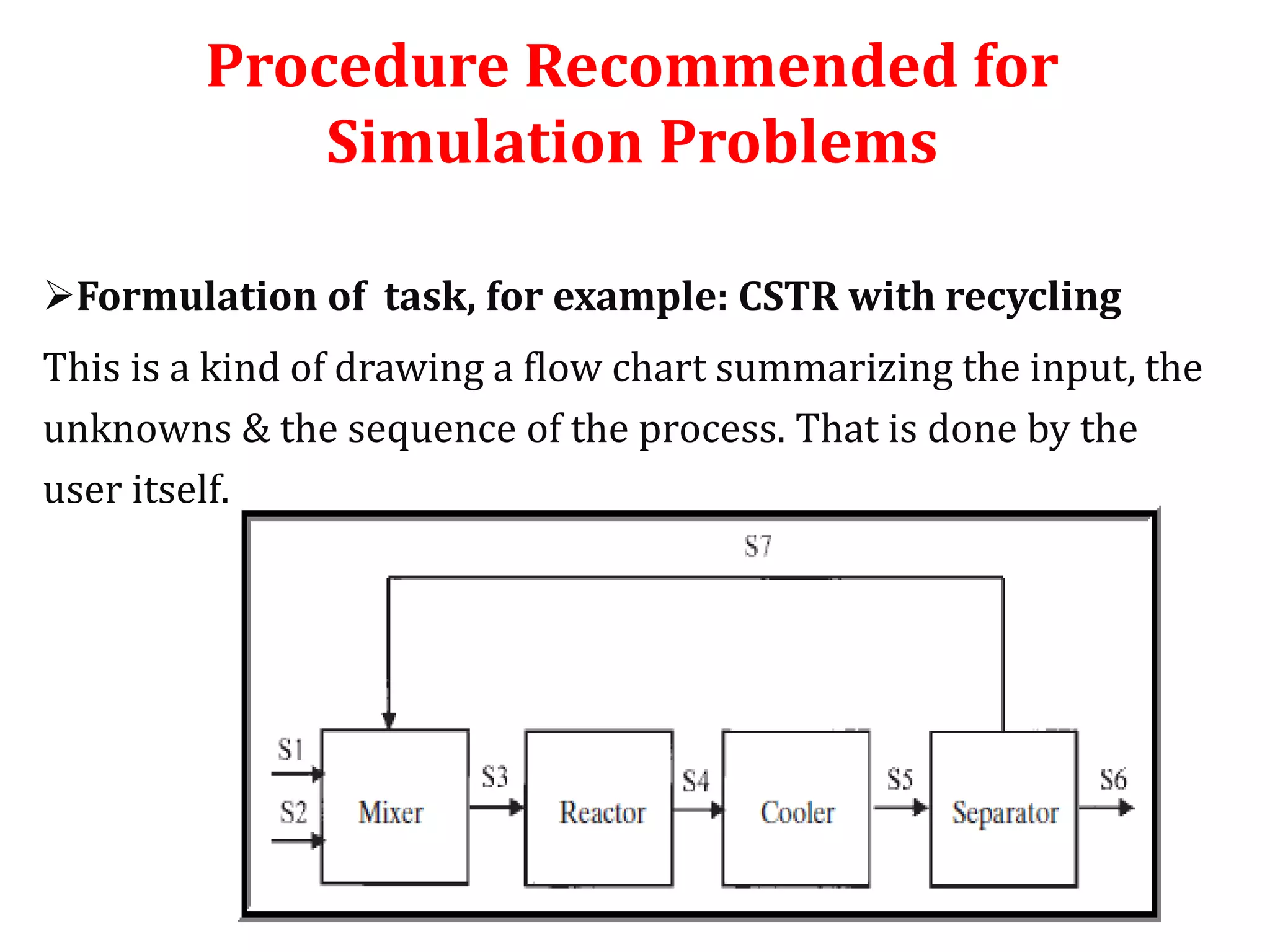 Procedure Recommended for Simulation Problems

➢Formulation of task, for example: CSTR with recycling

This is a kind of drawing a flow chart summarizing the input, the unknowns & the sequence of the process. That is done by the user itself.

S7
S1
S2
Mixer
S3
Reactor
S4
Cooler
S5
Separator
S6